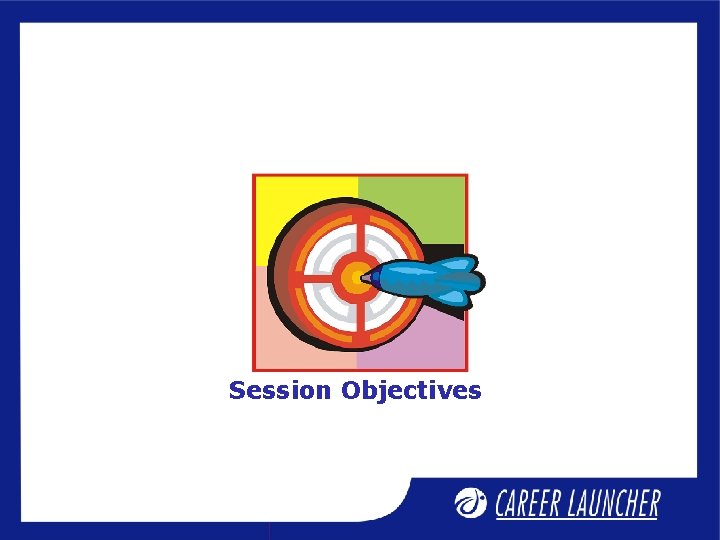 Session Objectives

CAREER LAUNCHER